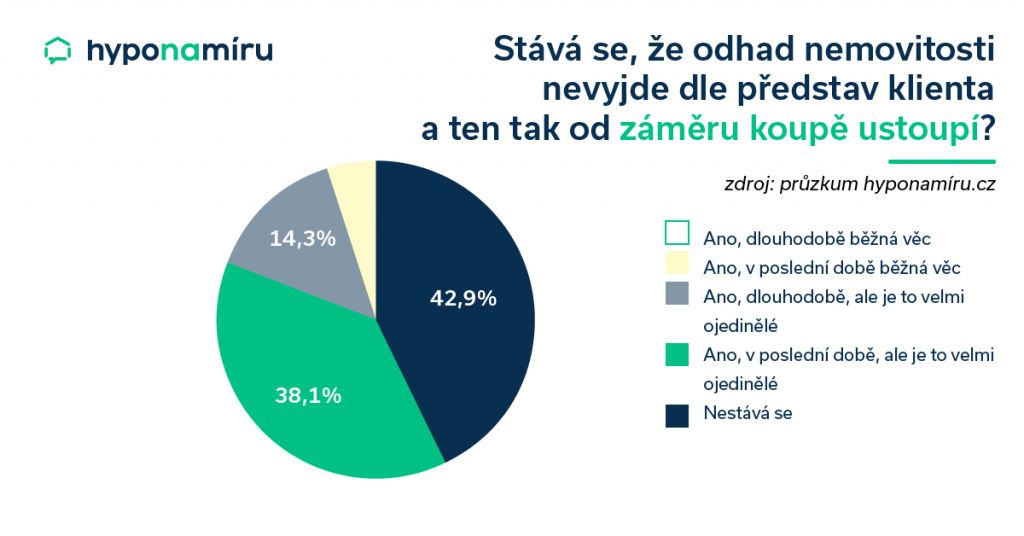 hyponamíru

Stává se, že odhad nemovitosti nevyjde dle představ klienta a ten tak od záměru koupě ustoupí?

zdroj: průzkum hyponamíru.cz

14,3%
42,9%
38,1%

Ano, dlouhodobě běžná věc
Ano, v poslední době běžná věc
Ano, dlouhodobě, ale je to velmi ojedinělé
Ano, v poslední době, ale je to velmi ojedinělé
Nestává se